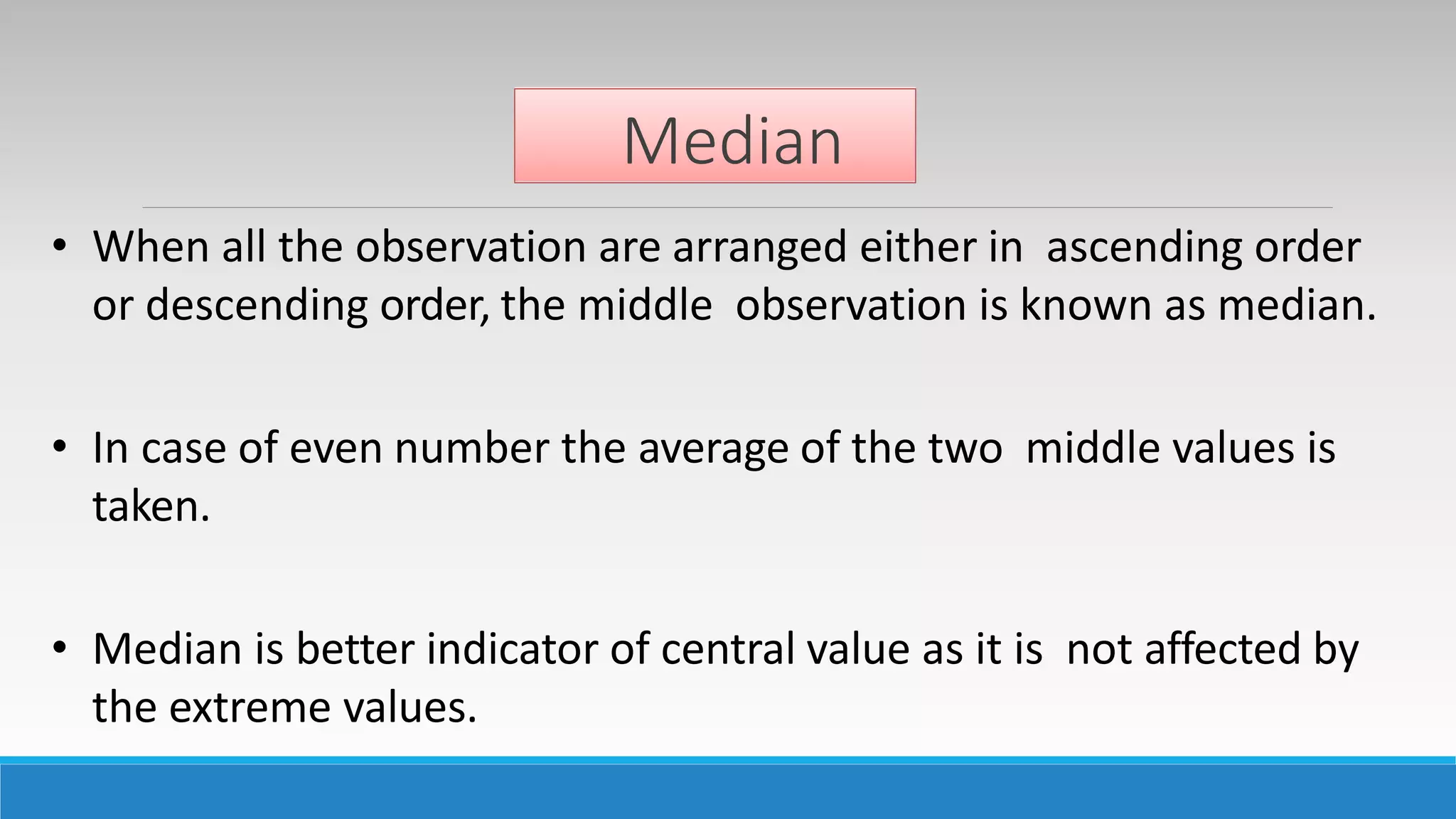 Median

• When all the observation are arranged either in ascending order or descending order, the middle observation is known as median.

• In case of even number the average of the two middle values is taken.

• Median is better indicator of central value as it is not affected by the extreme values.